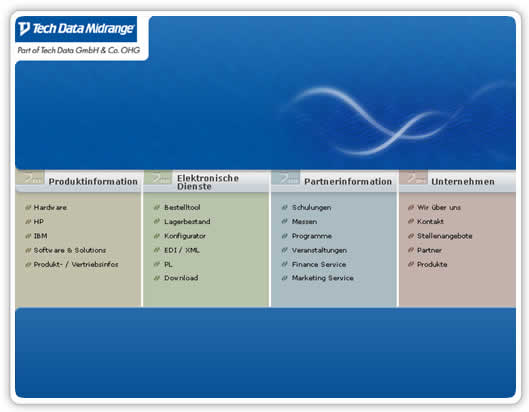 Tech Data Midrange
Part of Tech Data GmbH & Co. OHG

Produktinformation
Hardware
HP
IBM
Software & Solutions
Produkt- / Vertriebsinfos

Elektronische Dienste
Bestelltool
Lagerbestand
Konfigurator
EDI / XML
PL
Download

Partnerinformation
Schulungen
Messen
Programme
Veranstaltungen
Finance Service
Marketing Service

Unternehmen
Wir über uns
Kontakt
Stellenangebote
Partner
Produkte